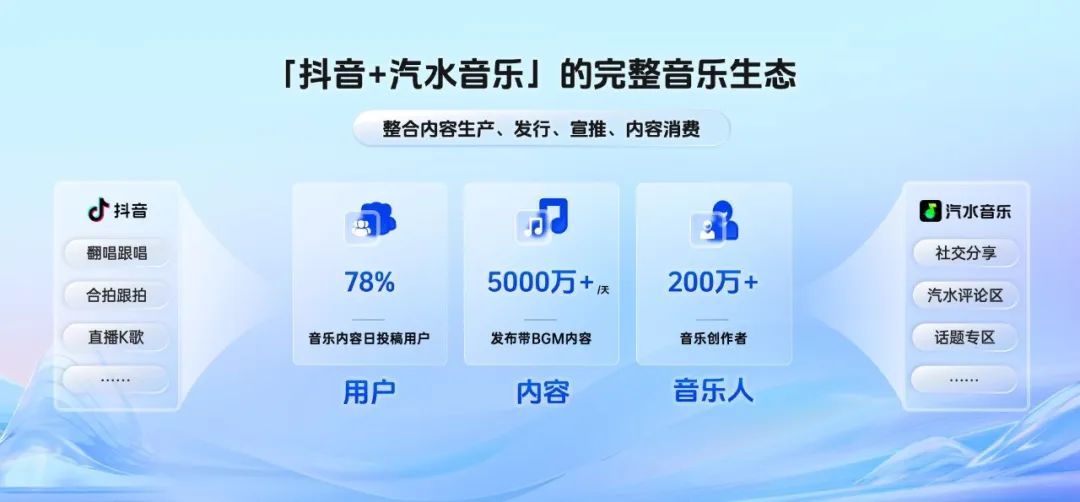 「抖音+汽水音乐」的完整音乐生态

整合内容生产、发行、宣推、内容消费

抖音

翻唱跟唱

合拍跟拍

直播K歌

……

78%

音乐内容日投稿用户

用户

5000万+/天

发布带BGM内容

内容

200万+

音乐创作者

音乐人

汽水音乐

社交分享

汽水评论区

话题专区

……